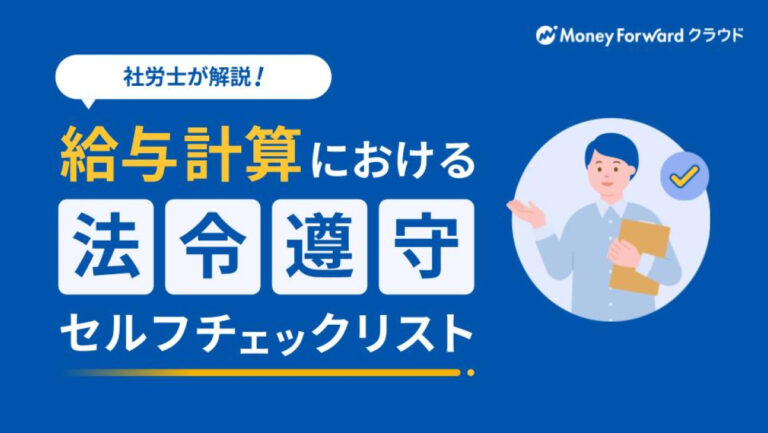 Money Forward クラウド

社労士が解説！

給与計算における

法令遵守

セルフチェックリスト